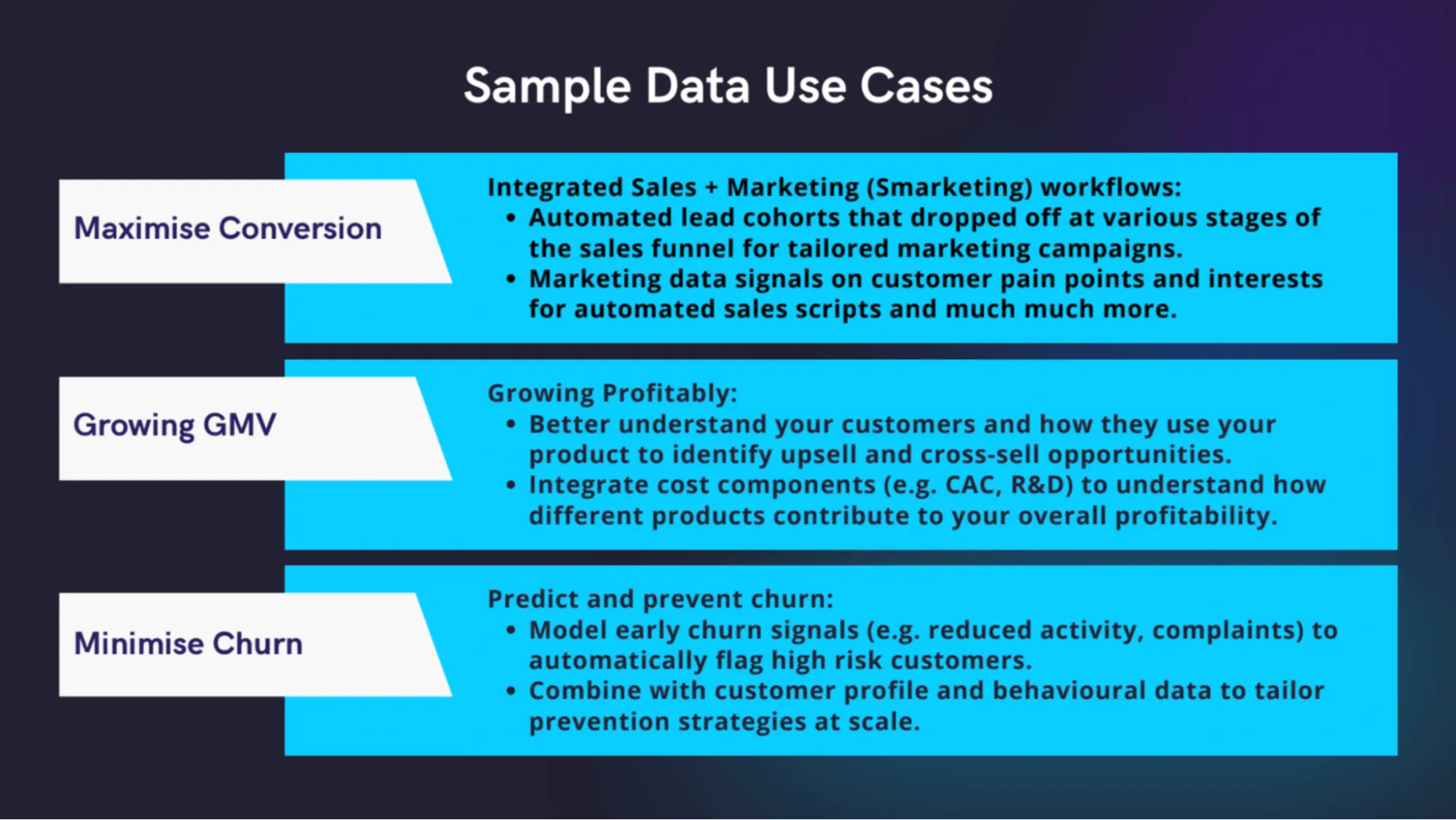 Sample Data Use Cases

Maximise Conversion

Integrated Sales + Marketing (Smarketing) workflows:
• Automated lead cohorts that dropped off at various stages of the sales funnel for tailored marketing campaigns.
• Marketing data signals on customer pain points and interests for automated sales scripts and much much more.

Growing GMV

Growing Profitably:
• Better understand your customers and how they use your product to identify upsell and cross-sell opportunities.
• Integrate cost components (e.g. CAC, R&D) to understand how different products contribute to your overall profitability.

Minimise Churn

Predict and prevent churn:
• Model early churn signals (e.g. reduced activity, complaints) to automatically flag high risk customers.
• Combine with customer profile and behavioural data to tailor prevention strategies at scale.